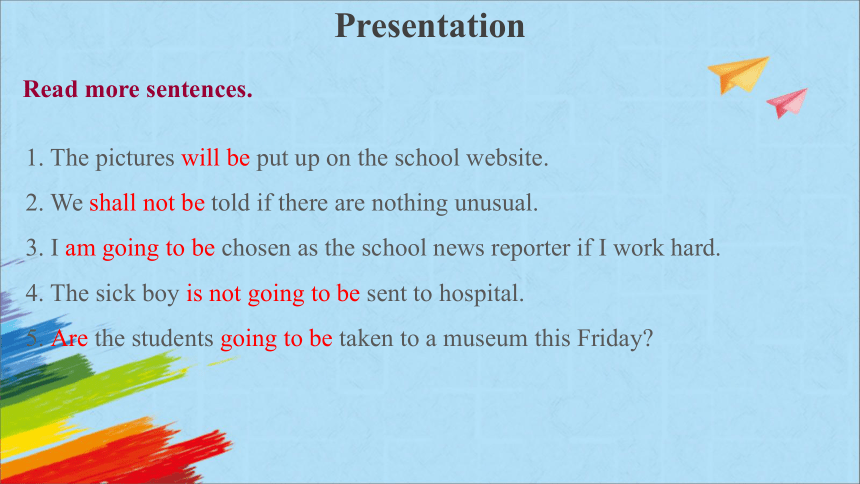 Presentation

Read more sentences.

1. The pictures will be put up on the school website.

2. We shall not be told if there are nothing unusual.

3. I am going to be chosen as the school news reporter if I work hard.

4. The sick boy is not going to be sent to hospital.

5. Are the students going to be taken to a museum this Friday?